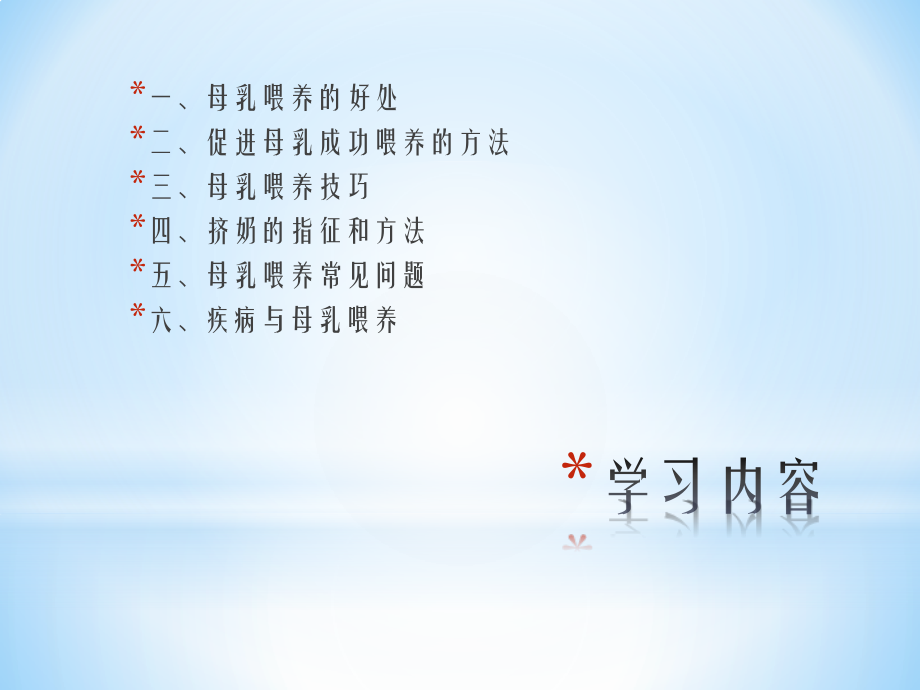 *一、母乳喂养的好处
*二、促进母乳成功喂养的方法
*三、母乳喂养技巧
*四、挤奶的指征和方法
*五、母乳喂养常见问题
*六、疾病与母乳喂养

*学习内容